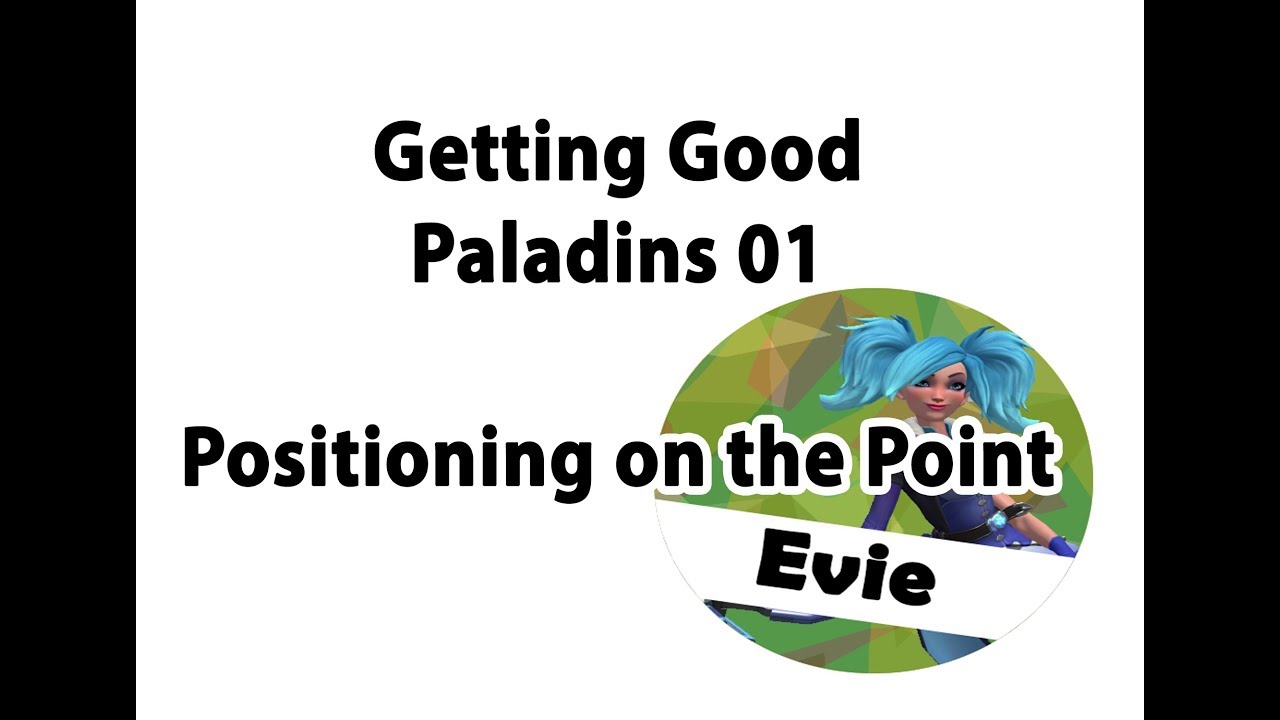 Getting Good
Paladins 01

Positioning on the Point

Evie